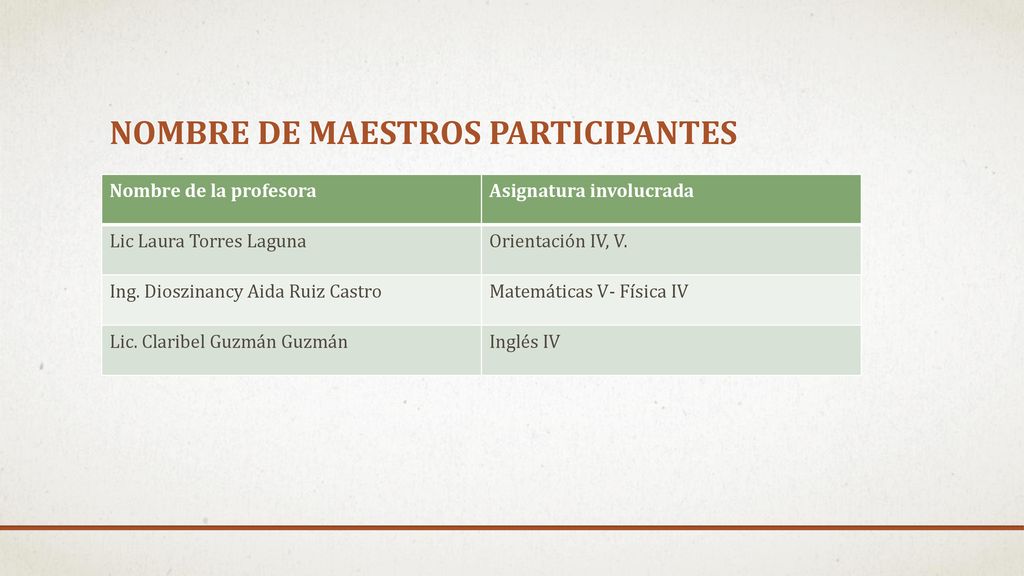 NOMBRE DE MAESTROS PARTICIPANTES

| Nombre de la profesora | Asignatura involucrada |
|---|---|
| Lic Laura Torres Laguna | Orientación IV, V. |
| Ing. Dioszinancy Aida Ruiz Castro | Matemáticas V- Física IV |
| Lic. Claribel Guzmán Guzmán | Inglés IV |